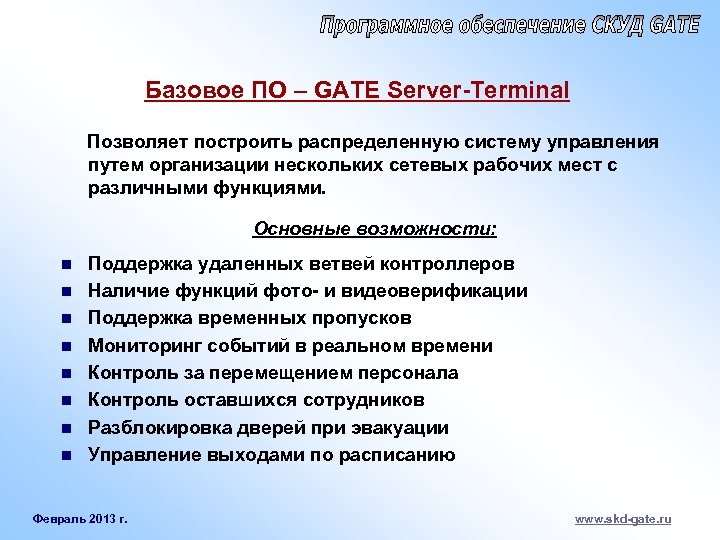 Программное обеспечение СКУД GATE

Базовое ПО – GATE Server-Terminal

Позволяет построить распределенную систему управления путем организации нескольких сетевых рабочих мест с различными функциями.

Основные возможности:

- Поддержка удаленных ветвей контроллеров
- Наличие функций фото- и видеоверификации
- Поддержка временных пропусков
- Мониторинг событий в реальном времени
- Контроль за перемещением персонала
- Контроль оставшихся сотрудников
- Разблокировка дверей при эвакуации
- Управление выходами по расписанию

Февраль 2013 г.

www.skd-gate.ru